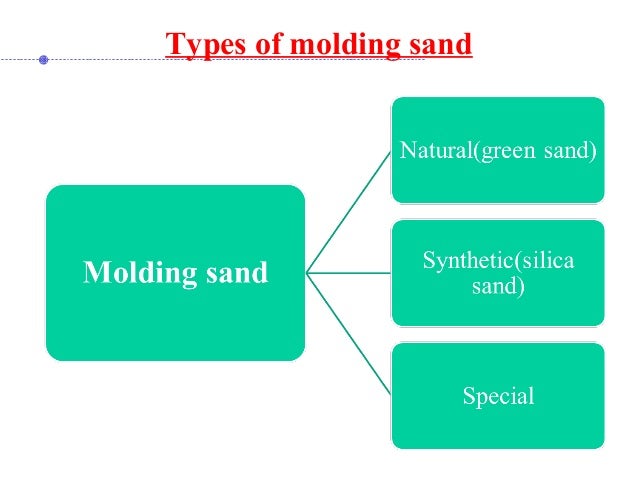 Types of molding sand

Molding sand

Natural(green sand)

Synthetic(silica sand)

Special